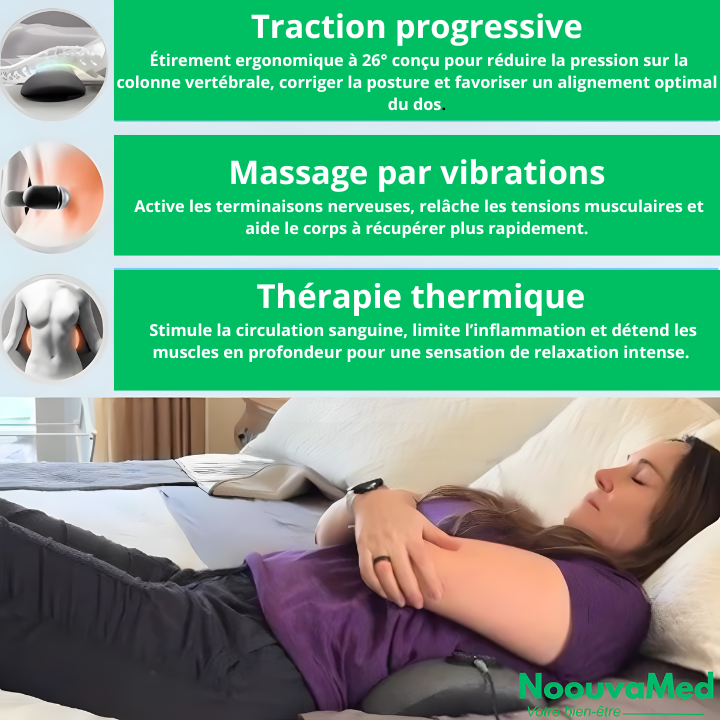 Traction progressive

Étirement ergonomique à 26° conçu pour réduire la pression sur la colonne vertébrale, corriger la posture et favoriser un alignement optimal du dos.

Massage par vibrations

Active les terminaisons nerveuses, relâche les tensions musculaires et aide le corps à récupérer plus rapidement.

Thérapie thermique

Stimule la circulation sanguine, limite l'inflammation et détend les muscles en profondeur pour une sensation de relaxation intense.

NoouvaMed
Votre bien-être